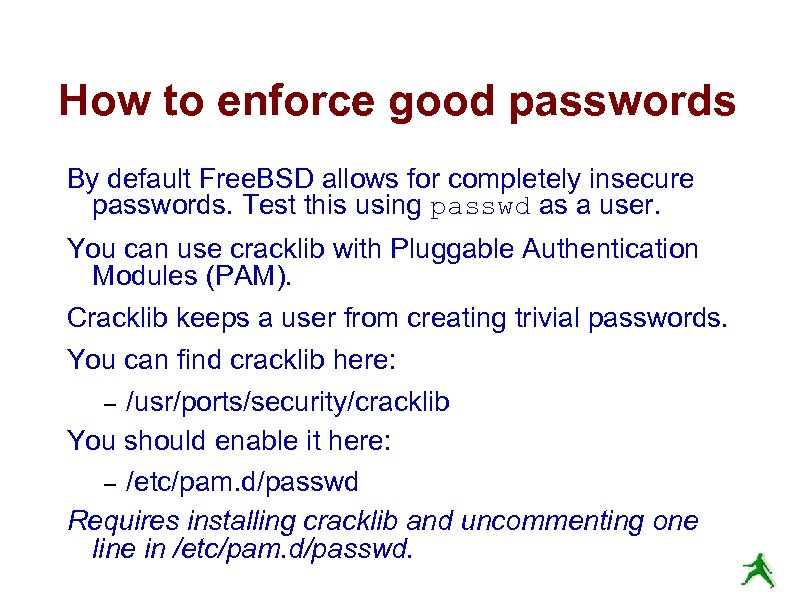 How to enforce good passwords

By default FreeBSD allows for completely insecure passwords. Test this using passwd as a user.

You can use cracklib with Pluggable Authentication Modules (PAM).

Cracklib keeps a user from creating trivial passwords.

You can find cracklib here:

– /usr/ports/security/cracklib

You should enable it here:

– /etc/pam.d/passwd

Requires installing cracklib and uncommenting one line in /etc/pam.d/passwd.